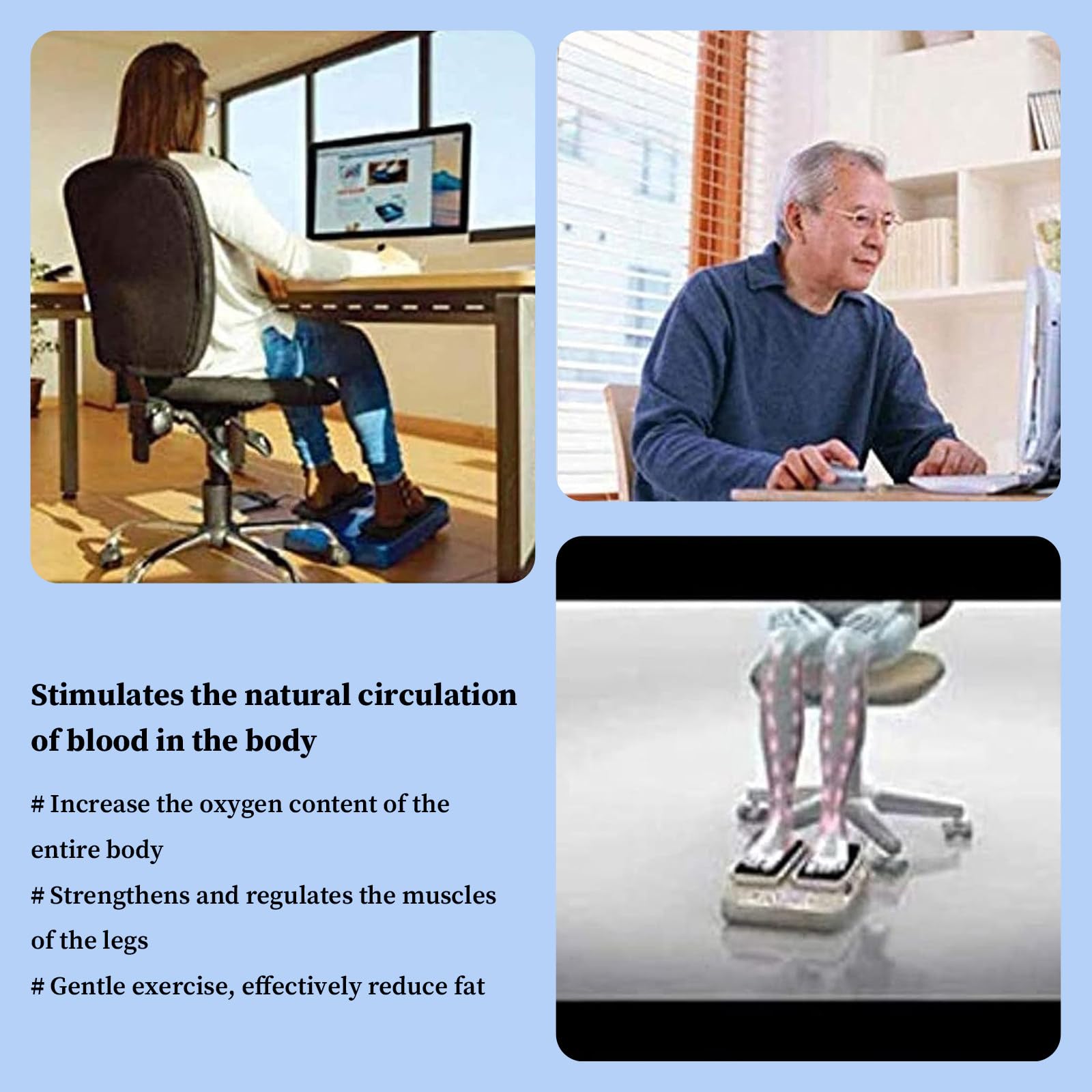 Stimulates the natural circulation of blood in the body

# Increase the oxygen content of the entire body

# Strengthens and regulates the muscles of the legs

# Gentle exercise, effectively reduce fat